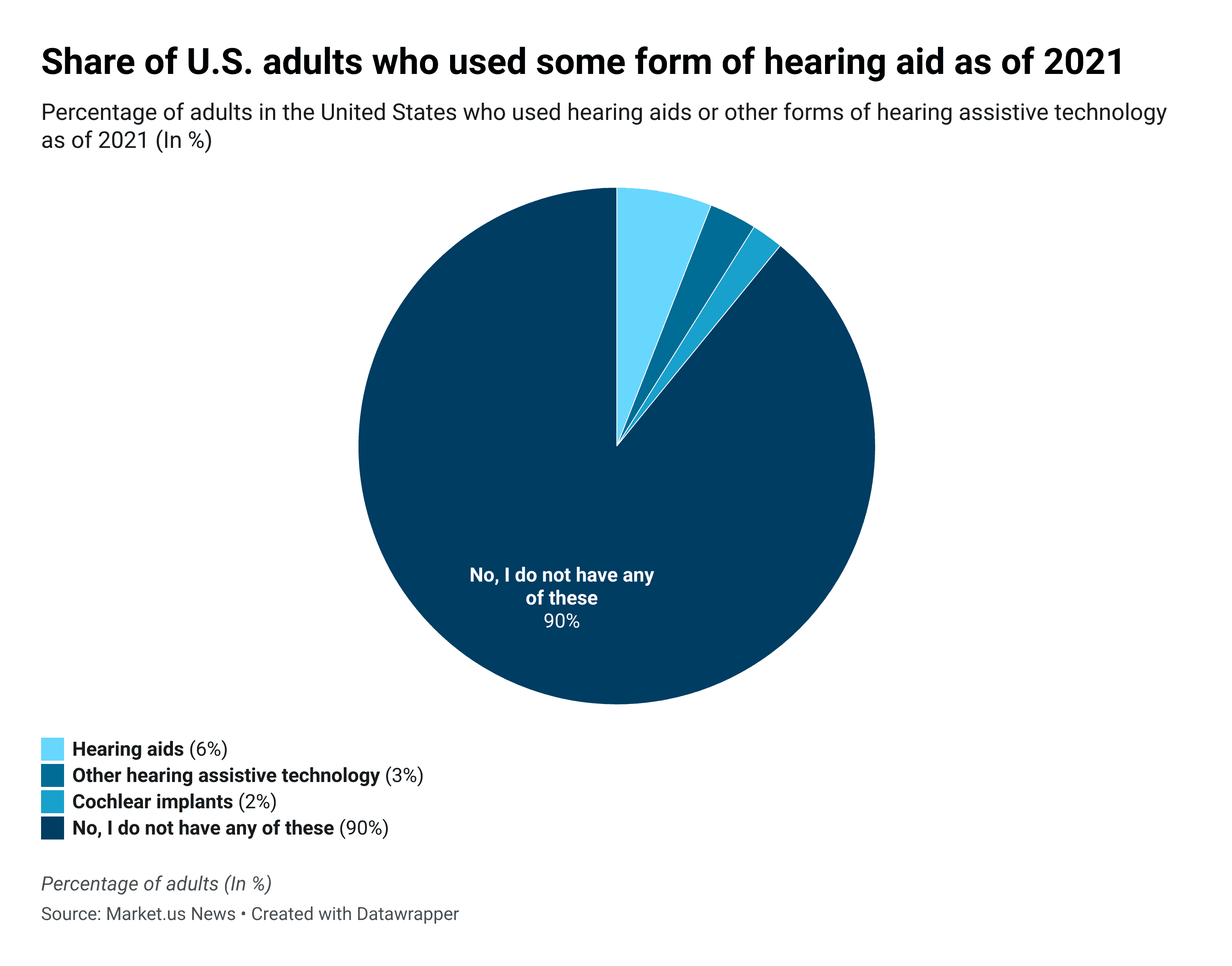 Share of U.S. adults who used some form of hearing aid as of 2021

Percentage of adults in the United States who used hearing aids or other forms of hearing assistive technology as of 2021 (In %)

No, I do not have any of these
90%

Hearing aids (6%)
Other hearing assistive technology (3%)
Cochlear implants (2%)
No, I do not have any of these (90%)

Percentage of adults (In %)

Source: Market.us News • Created with Datawrapper